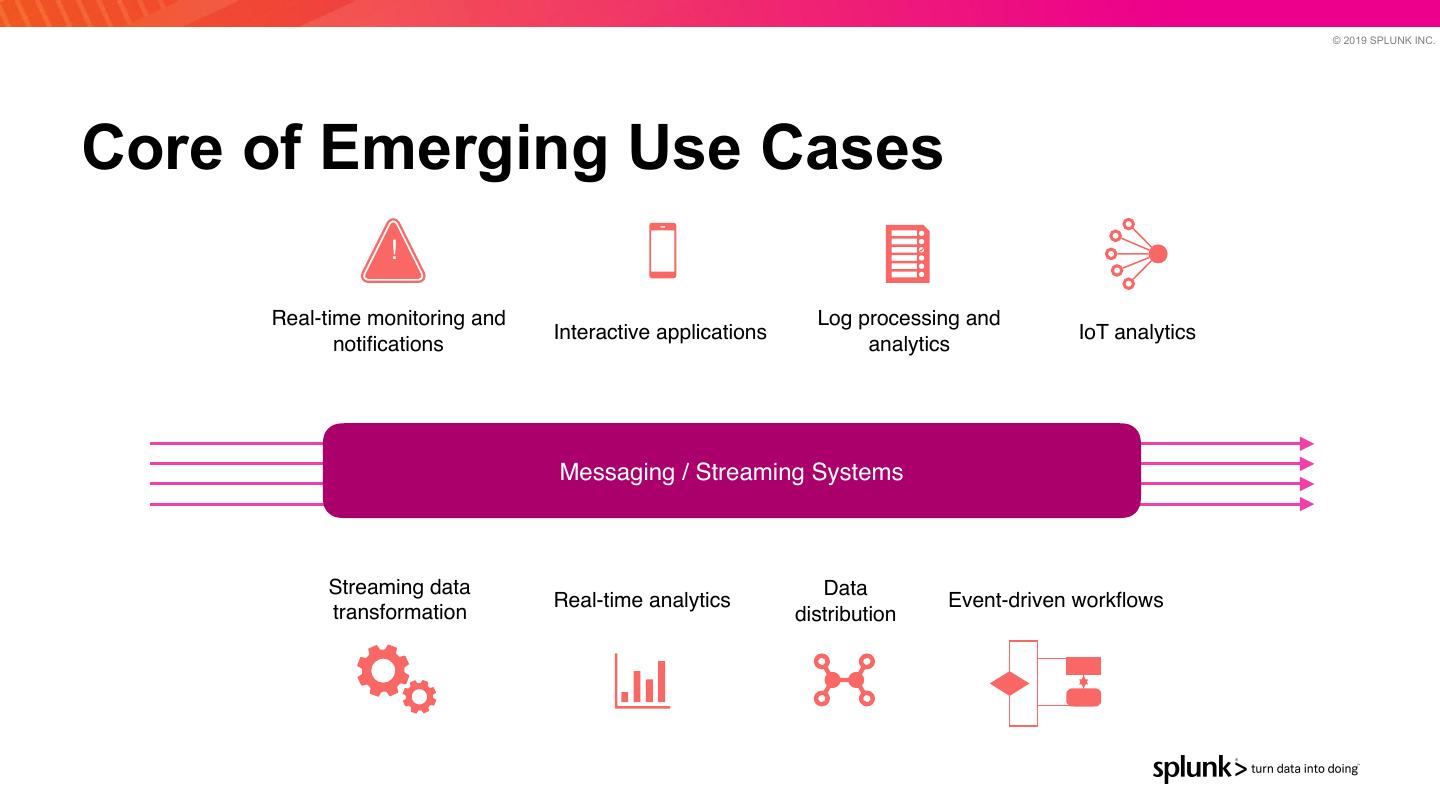 © 2019 SPLUNK INC.

Core of Emerging Use Cases

Real-time monitoring and notifications

Interactive applications

Log processing and analytics

IoT analytics

Messaging / Streaming Systems

Streaming data transformation

Real-time analytics

Data distribution

Event-driven workflows

splunk> turn data into doing